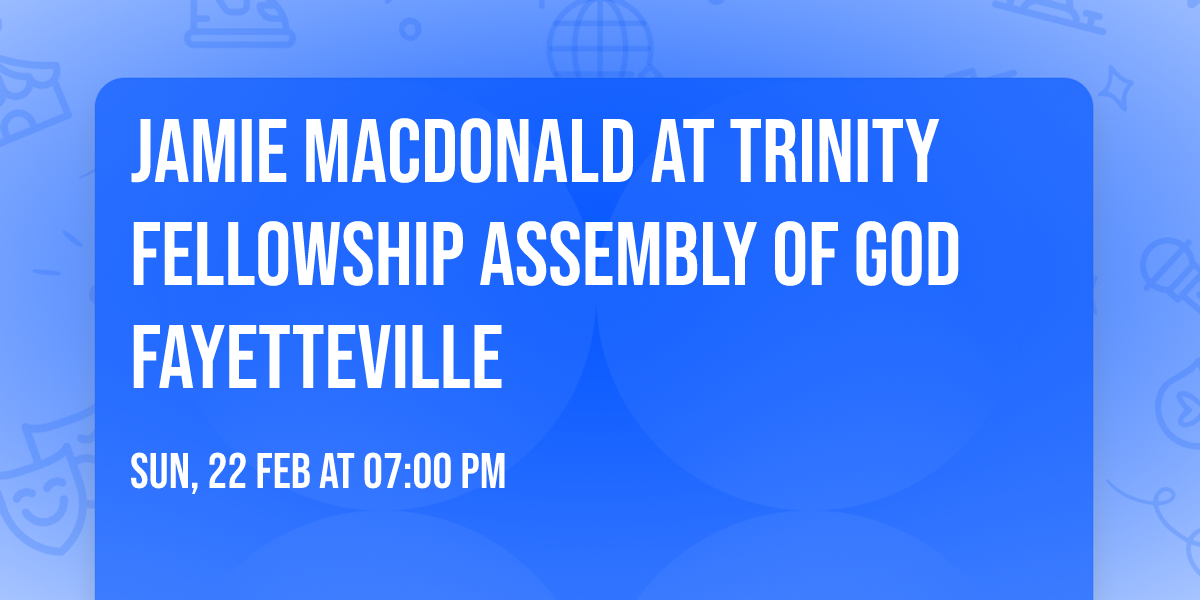 JAMIE MACDONALD AT TRINITY FELLOWSHIP ASSEMBLY OF GOD FAYETTEVILLE

SUN, 22 FEB AT 07:00 PM